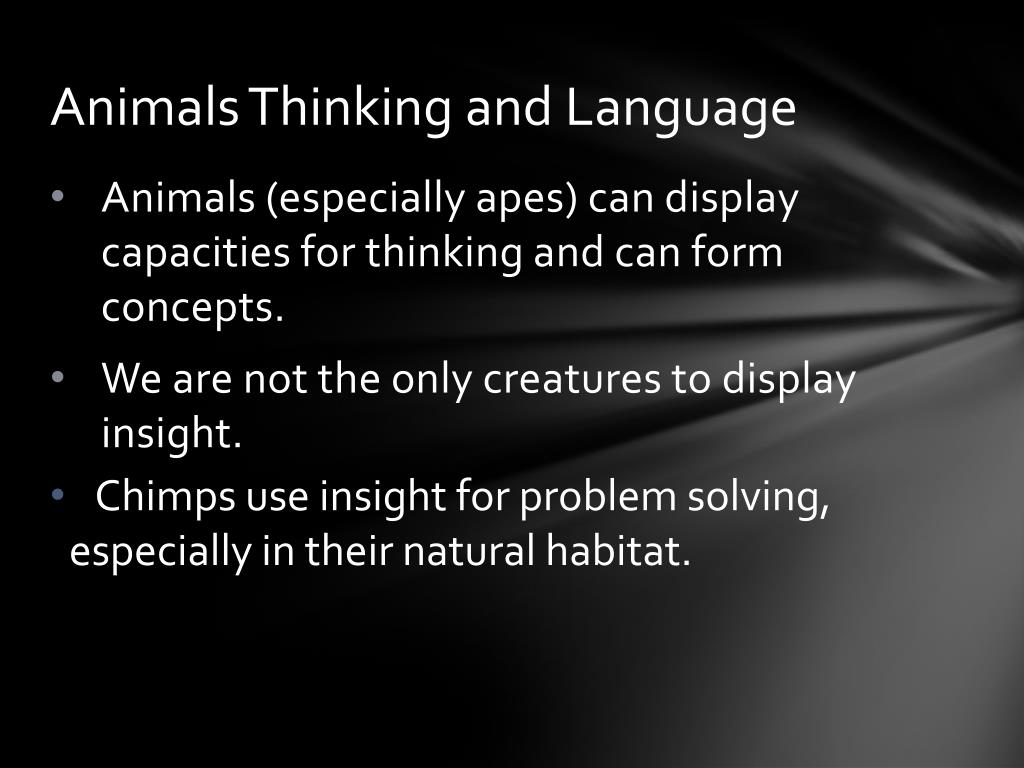 Animals Thinking and Language

• Animals (especially apes) can display capacities for thinking and can form concepts.

• We are not the only creatures to display insight.

• Chimps use insight for problem solving, especially in their natural habitat.